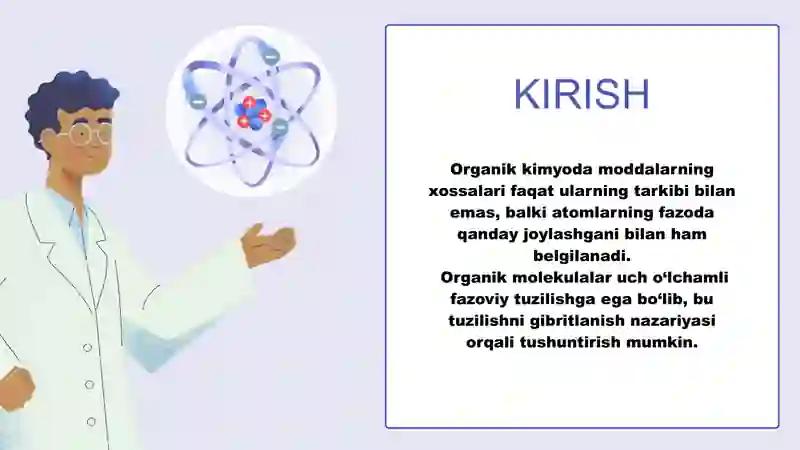 KIRISH

Organik kimyoda moddalarning xossalari faqat ularning tarkibi bilan emas, balki atomlarning fazoda qanday joylashgani bilan ham belgilanadi.
Organik molekulalar uch oʻlchamli fazoviy tuzilishga ega boʻlib, bu tuzilishni gibritlanish nazariyasi orqali tushuntirish mumkin.